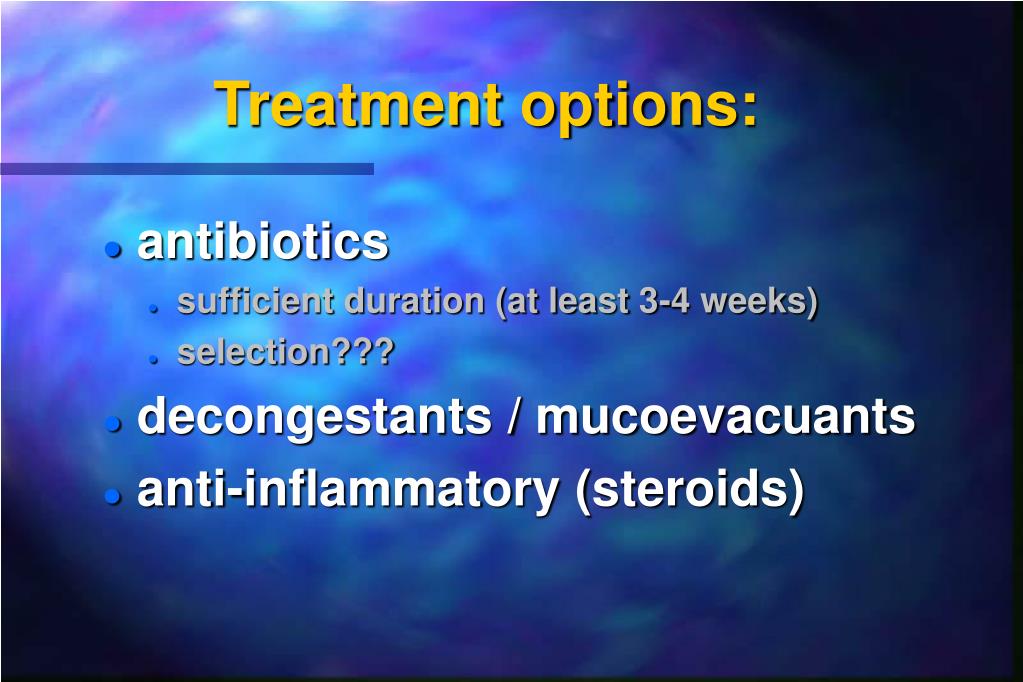 Treatment options:

- antibiotics
  - sufficient duration (at least 3-4 weeks)
  - selection???
- decongestants / mucoevacuants
- anti-inflammatory (steroids)